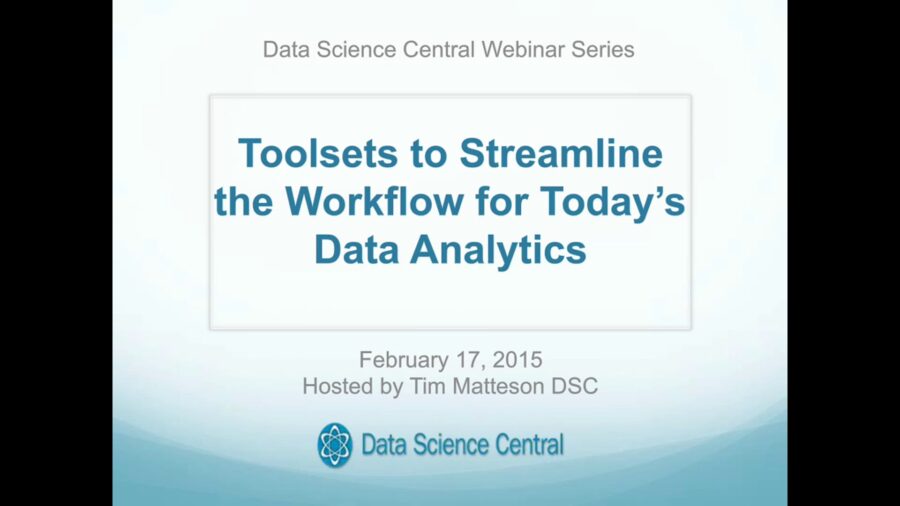 Data Science Central Webinar Series

Toolsets to Streamline the Workflow for Today's Data Analytics

February 17, 2015
Hosted by Tim Matteson DSC

Data Science Central